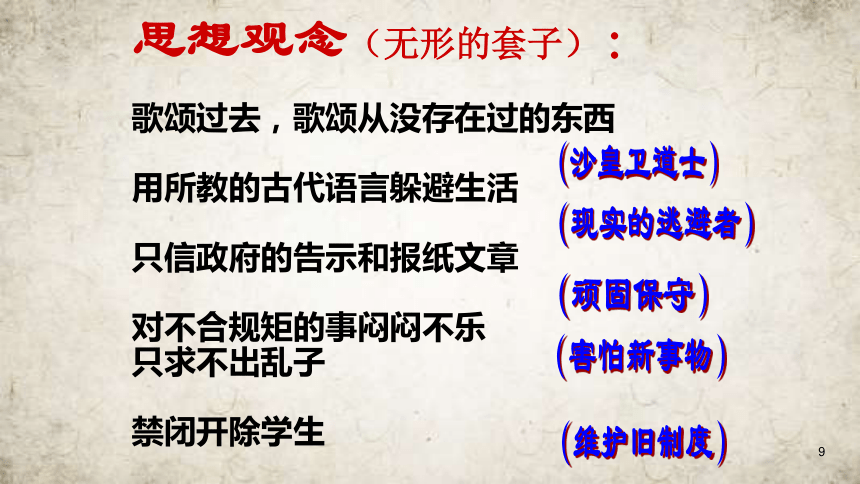 思想观念（无形的套子）：

歌颂过去，歌颂从没存在过的东西

（沙皇卫道士）

用所教的古代语言躲避生活

（现实的逃避者）

只信政府的告示和报纸文章

（顽固保守）

对不合规矩的事闷闷不乐
只求不出乱子

（害怕新事物）

禁闭开除学生

（维护旧制度）

9